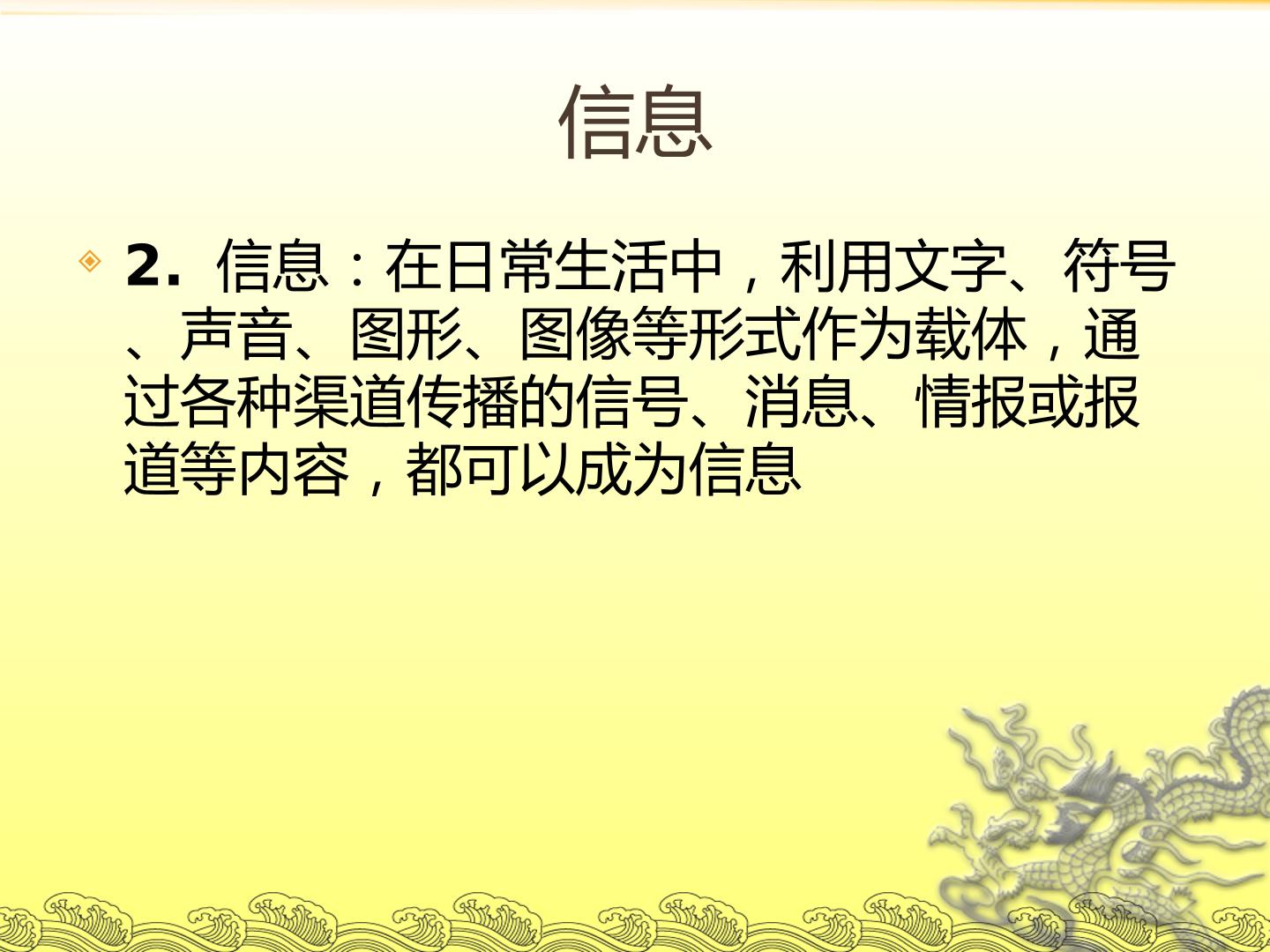 信息

2. 信息：在日常生活中，利用文字、符号、声音、图形、图像等形式作为载体，通过各种渠道传播的信号、消息、情报或报道等内容，都可以成为信息